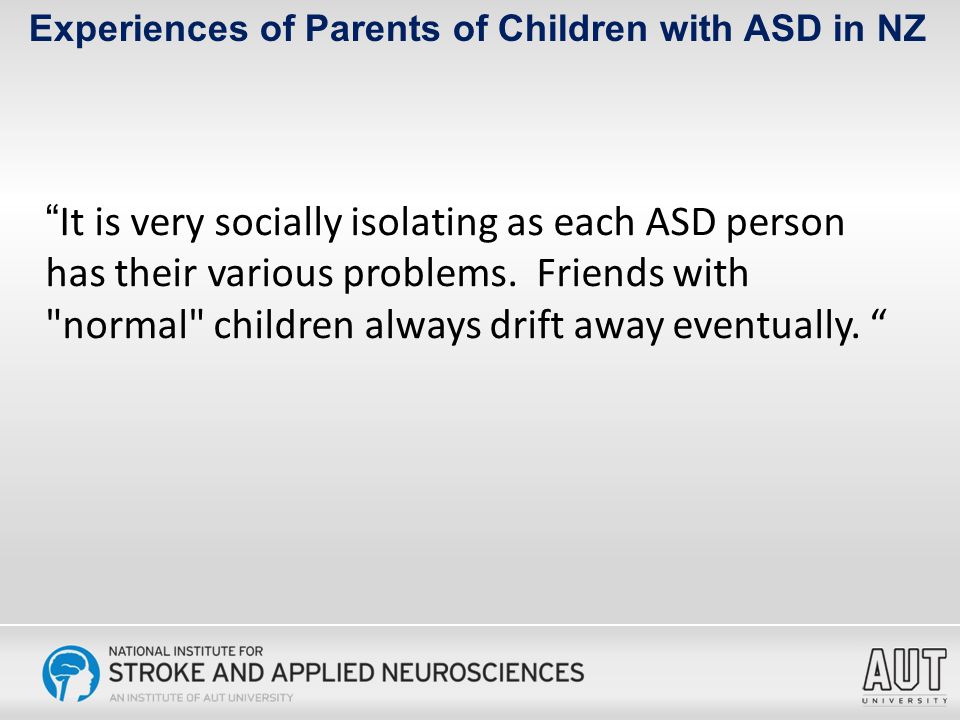 Experiences of Parents of Children with ASD in NZ

“It is very socially isolating as each ASD person has their various problems. Friends with "normal" children always drift away eventually. “

NATIONAL INSTITUTE FOR
STROKE AND APPLIED NEUROSCIENCES
AN INSTITUTE OF AUT UNIVERSITY

AUT
UNIVERSITY